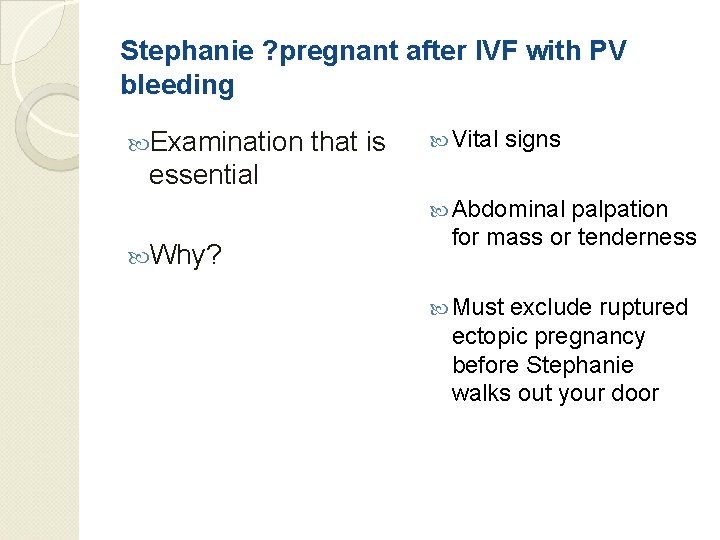 Stephanie ?pregnant after IVF with PV bleeding

Examination that is essential

Why?

Vital signs

Abdominal palpation for mass or tenderness

Must exclude ruptured ectopic pregnancy before Stephanie walks out your door